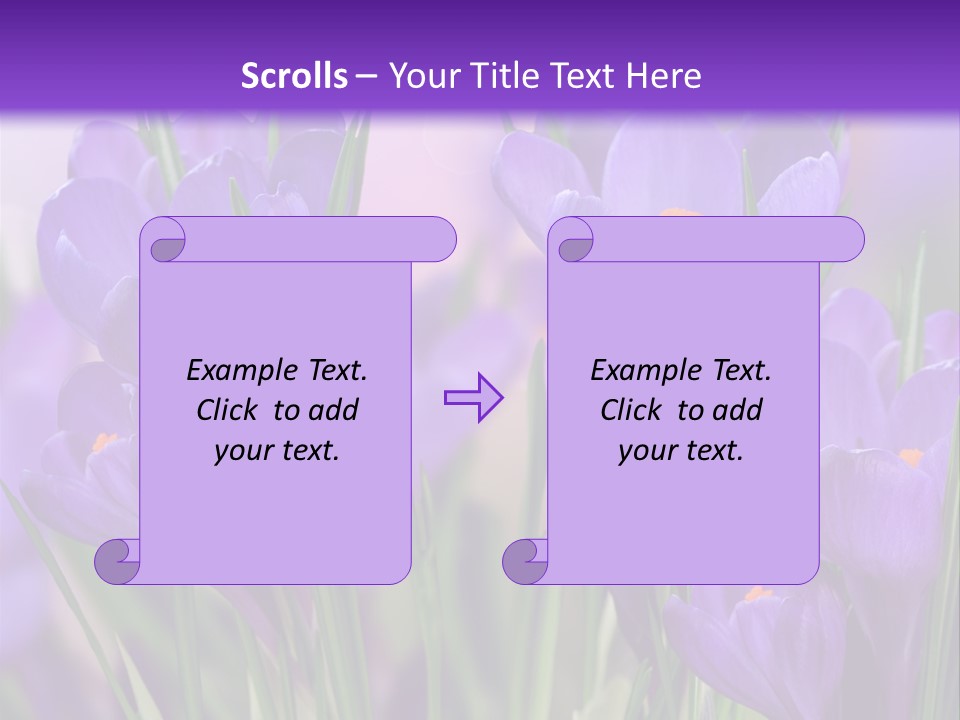 Scrolls – Your Title Text Here

Example Text. Click to add your text.

Example Text. Click to add your text.